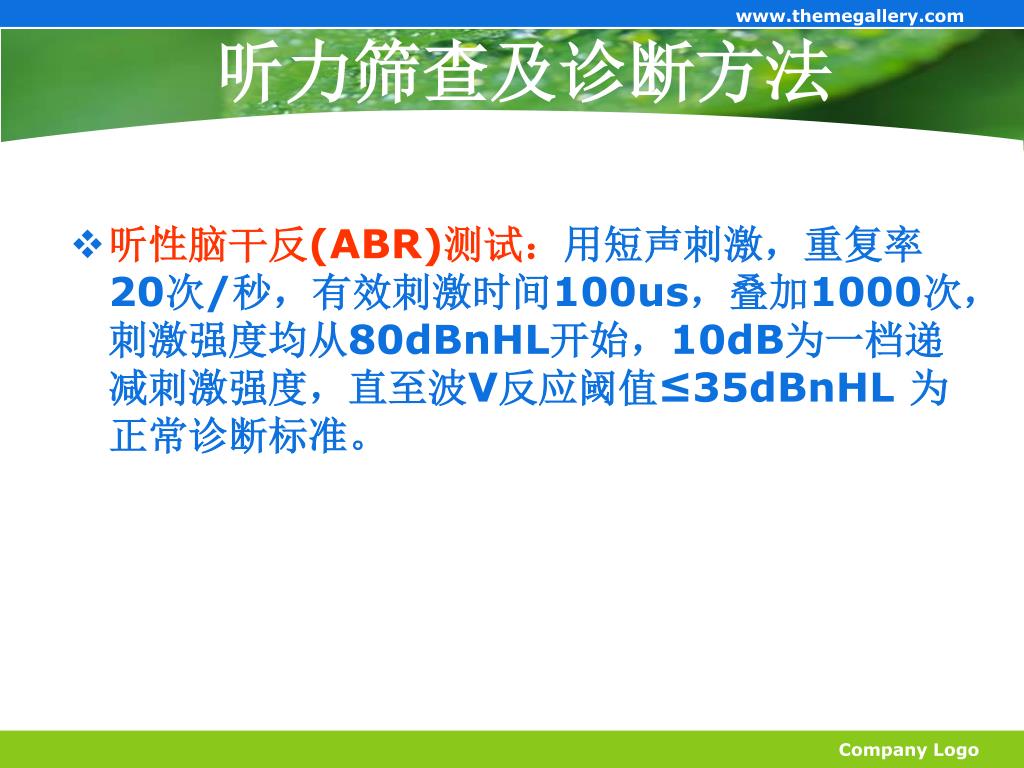 www.themegallery.com

听力筛查及诊断方法

❖ 听性脑干反(ABR)测试：用短声刺激，重复率20次/秒，有效刺激时间100us，叠加1000次，刺激强度均从80dBnHL开始，10dB为一档递减刺激强度，直至波V反应阈值≤35dBnHL 为正常诊断标准。

Company Logo